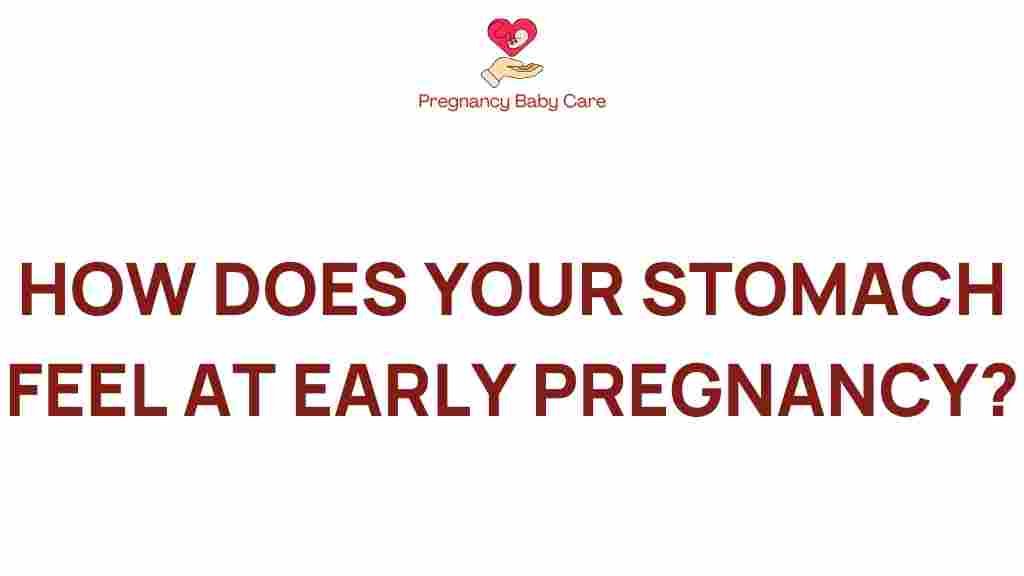 Pregnancy Baby Care

HOW DOES YOUR STOMACH FEEL AT EARLY PREGNANCY?